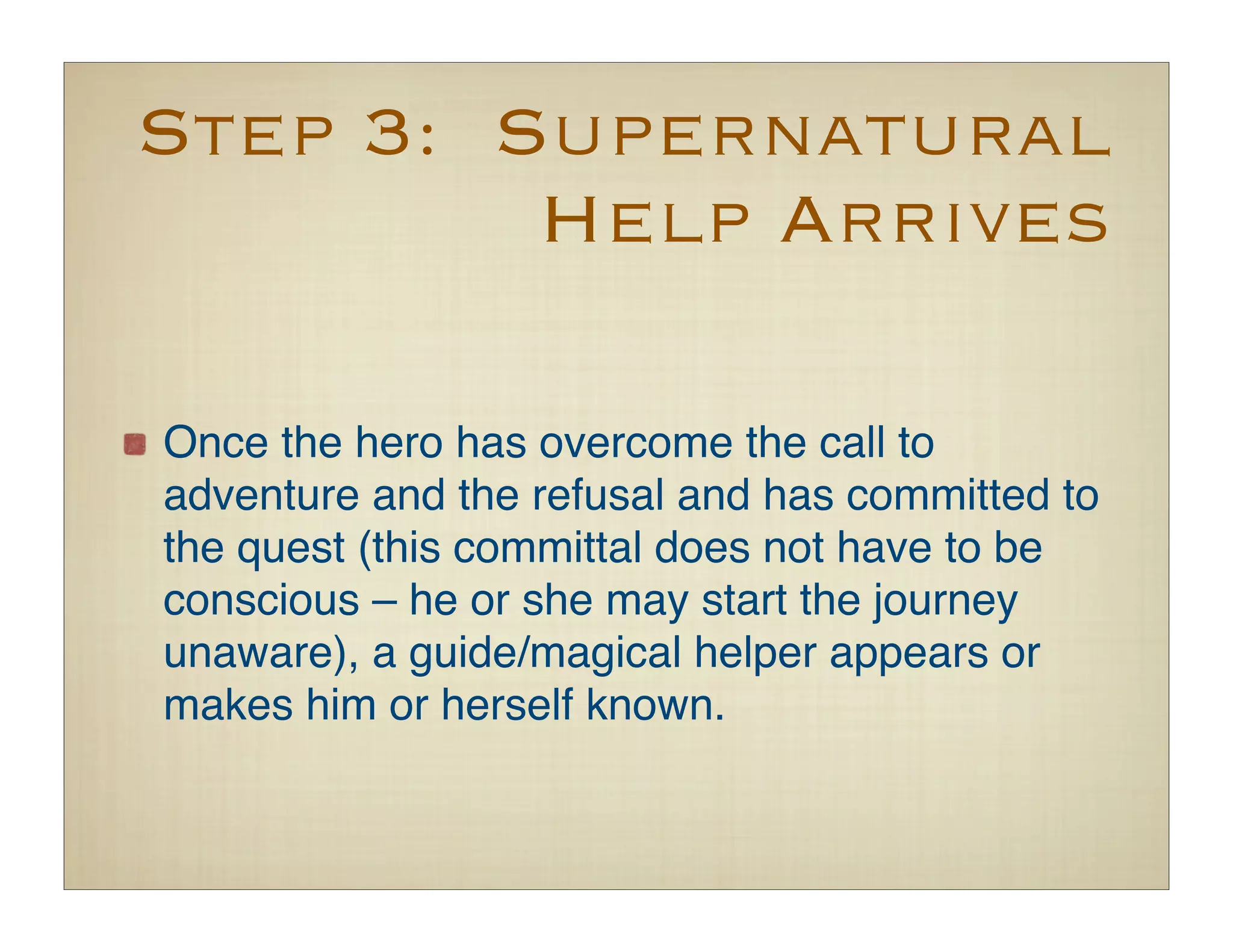 Step 3: Supernatural Help Arrives

Once the hero has overcome the call to adventure and the refusal and has committed to the quest (this committal does not have to be conscious – he or she may start the journey unaware), a guide/magical helper appears or makes him or herself known.